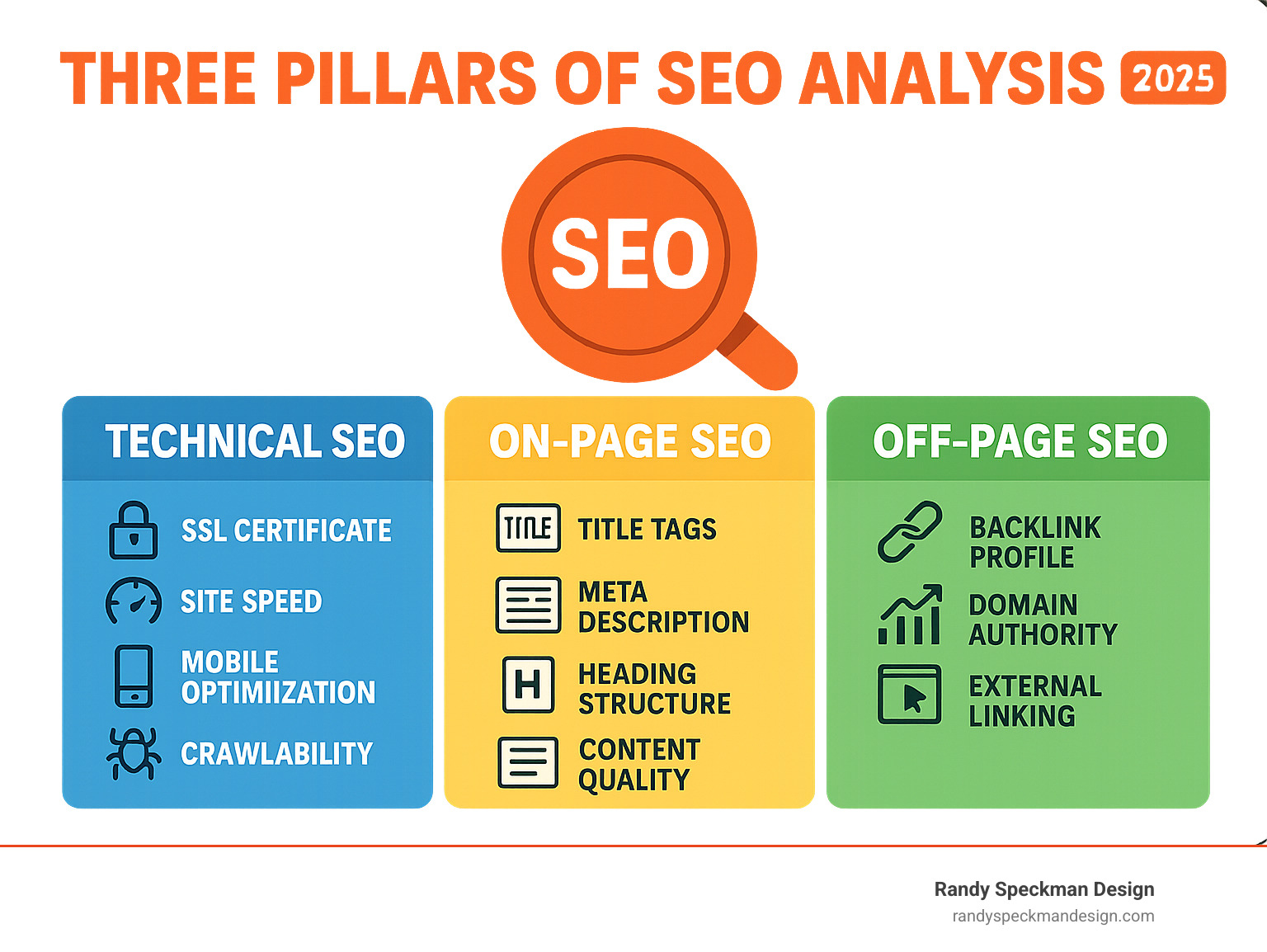 THREE PILLARS OF SEO ANALYSIS 2025

SEO

TECHNICAL SEO

SSL CERTIFICATE

SITE SPEED

MOBILE OPTIMIIZATION

CRAWLABILITY

ON-PAGE SEO

TITLE

TITLE TAGS

META DESCRIPTION

H

HEADING STRUCTURE

CONTENT QUALITY

OFF-PAGE SEO

BACKLINK PROFILE

DOMAIN AUTHORITY

EXTERNAL LINKING

Randy Speckman Design
randyspeckmandesign.com